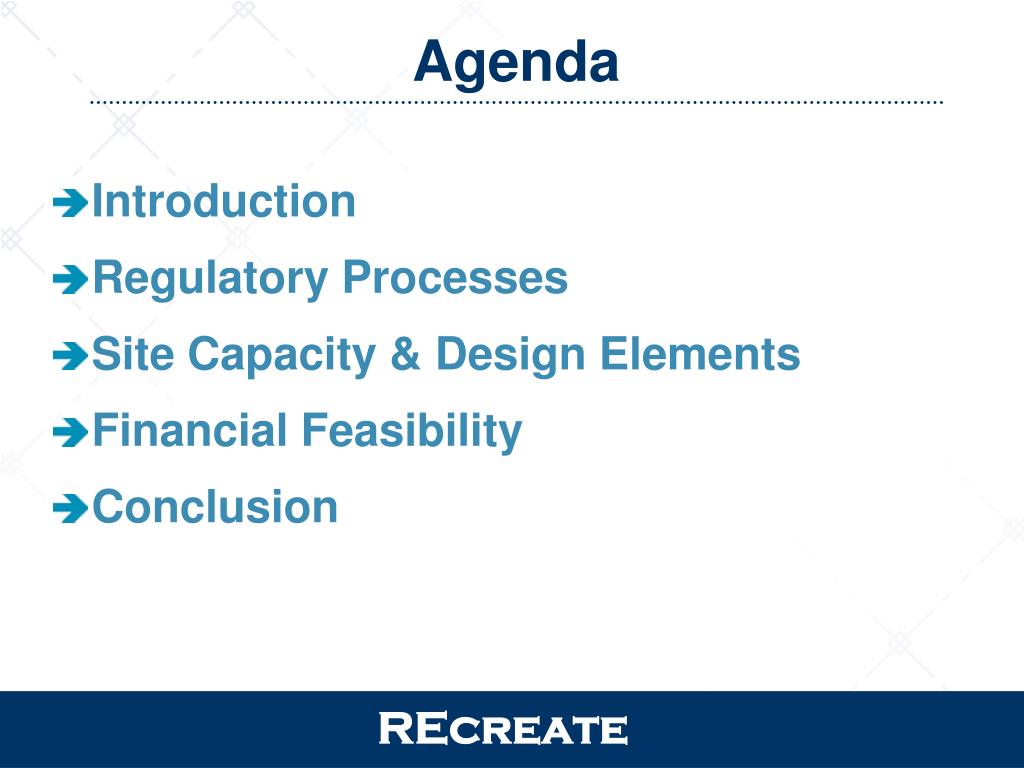 Agenda

Introduction

Regulatory Processes

Site Capacity & Design Elements

Financial Feasibility

Conclusion

RECREATE